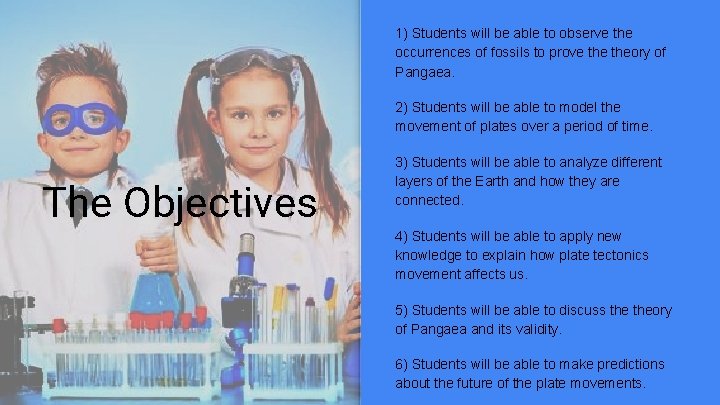 The Objectives

1) Students will be able to observe the occurrences of fossils to prove the theory of Pangaea.

2) Students will be able to model the movement of plates over a period of time.

3) Students will be able to analyze different layers of the Earth and how they are connected.

4) Students will be able to apply new knowledge to explain how plate tectonics movement affects us.

5) Students will be able to discuss the theory of Pangaea and its validity.

6) Students will be able to make predictions about the future of the plate movements.